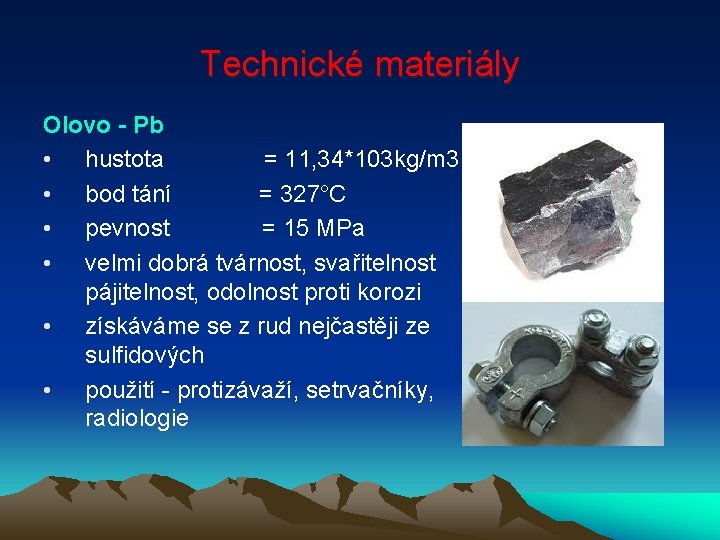 Technické materiály

Olovo - Pb

• hustota = 11,34*103kg/m3

• bod tání = 327°C

• pevnost = 15 MPa

• velmi dobrá tvárnost, svařitelnost pájitelnost, odolnost proti korozi

• získáváme se z rud nejčastěji ze sulfidových

• použití - protizávaží, setrvačníky, radiologie